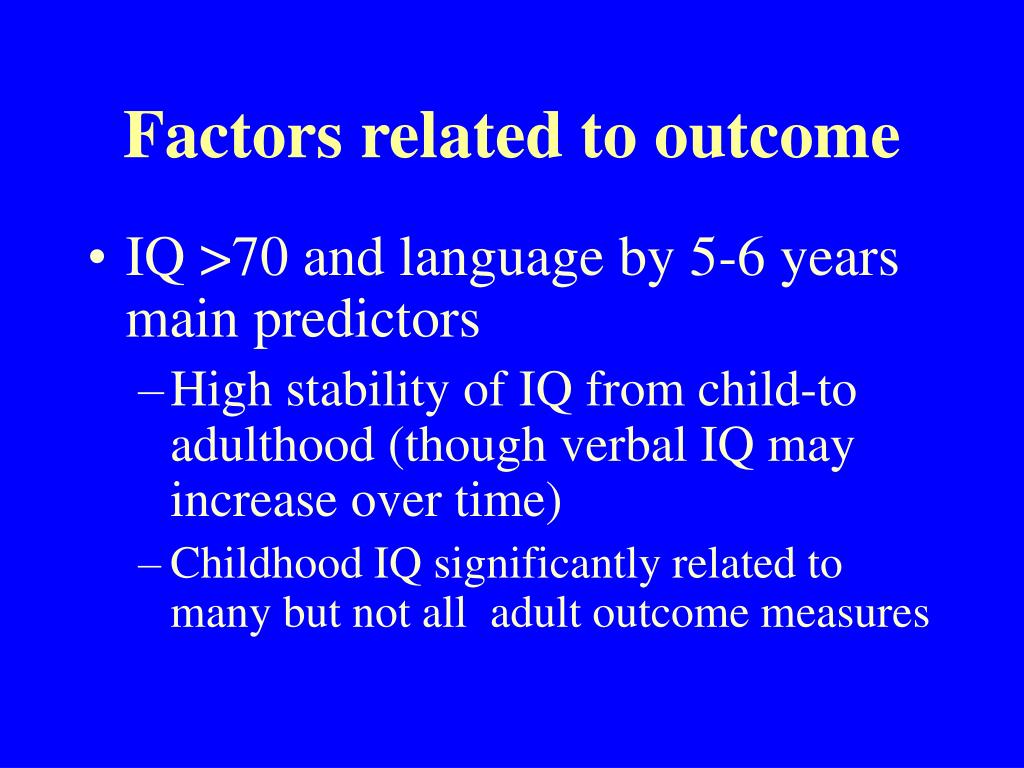 Factors related to outcome

• IQ >70 and language by 5-6 years main predictors

– High stability of IQ from child-to adulthood (though verbal IQ may increase over time)

– Childhood IQ significantly related to many but not all adult outcome measures